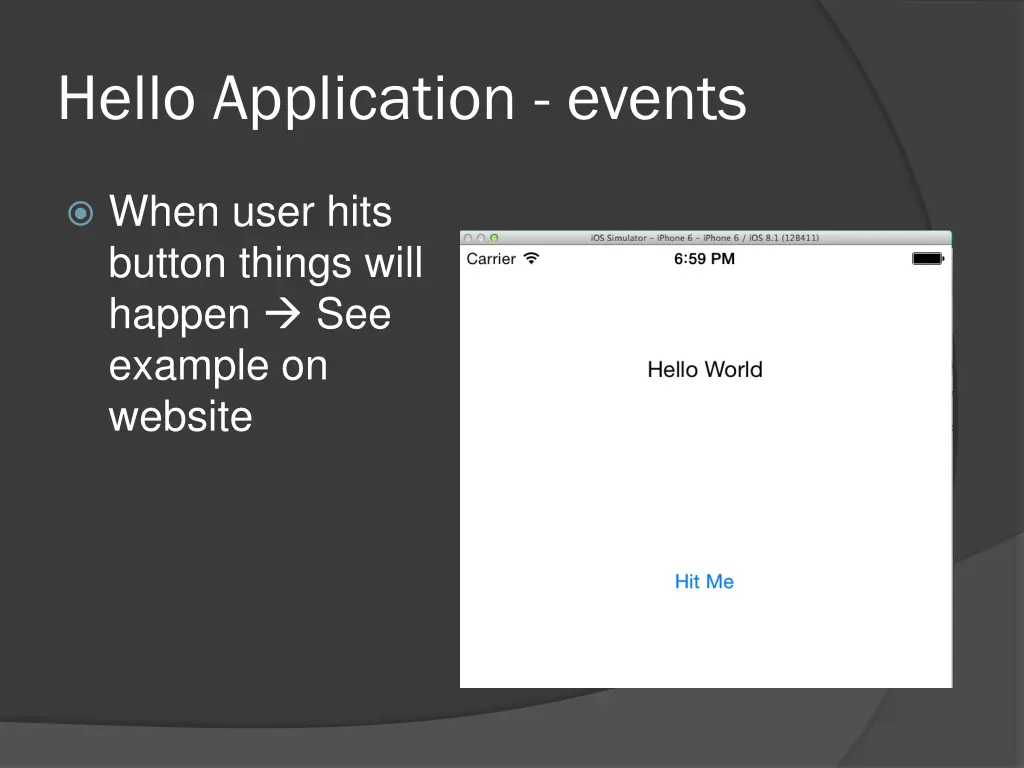 Hello Application - events

When user hits button things will happen → See example on website

iOS Simulator – iPhone 6 – iPhone 6 / iOS 8.1 (12B411)

Carrier

6:59 PM

Hello World

Hit Me